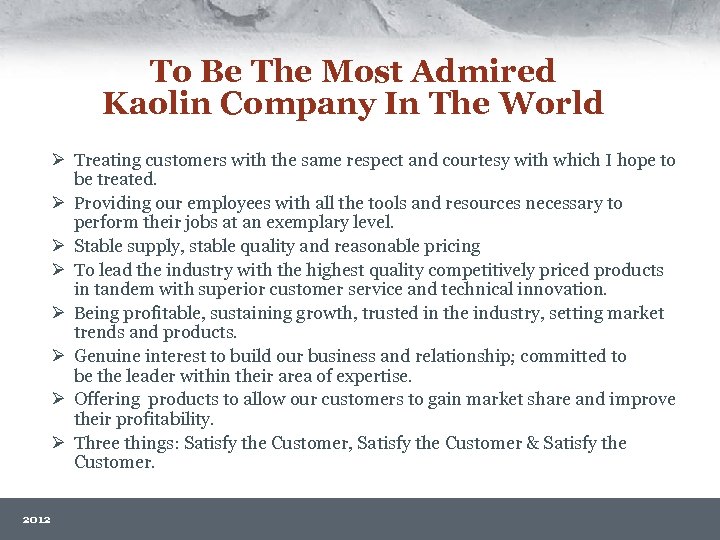 To Be The Most Admired Kaolin Company In The World

➢ Treating customers with the same respect and courtesy with which I hope to be treated.
➢ Providing our employees with all the tools and resources necessary to perform their jobs at an exemplary level.
➢ Stable supply, stable quality and reasonable pricing
➢ To lead the industry with the highest quality competitively priced products in tandem with superior customer service and technical innovation.
➢ Being profitable, sustaining growth, trusted in the industry, setting market trends and products.
➢ Genuine interest to build our business and relationship; committed to be the leader within their area of expertise.
➢ Offering products to allow our customers to gain market share and improve their profitability.
➢ Three things: Satisfy the Customer, Satisfy the Customer & Satisfy the Customer.

2012